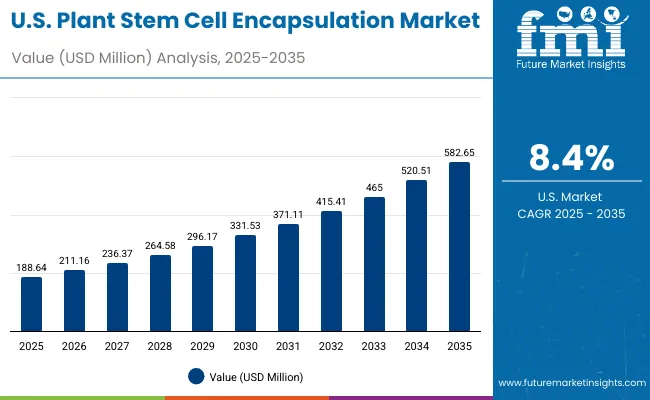 U.S. Plant Stem Cell Encapsulation Market

Value (USD Million) Analysis, 2025-2035

fmi
Future Market Insights

188.64
211.16
236.37
264.58
296.17
331.53
371.11
415.41
465
520.51
582.65

2025 2026 2027 2028 2029 2030 2031 2032 2033 2034 2035

Value (USD Million)

8.4%

U.S. Market
CAGR 2025 - 2035

www.futuremarketinsights.com